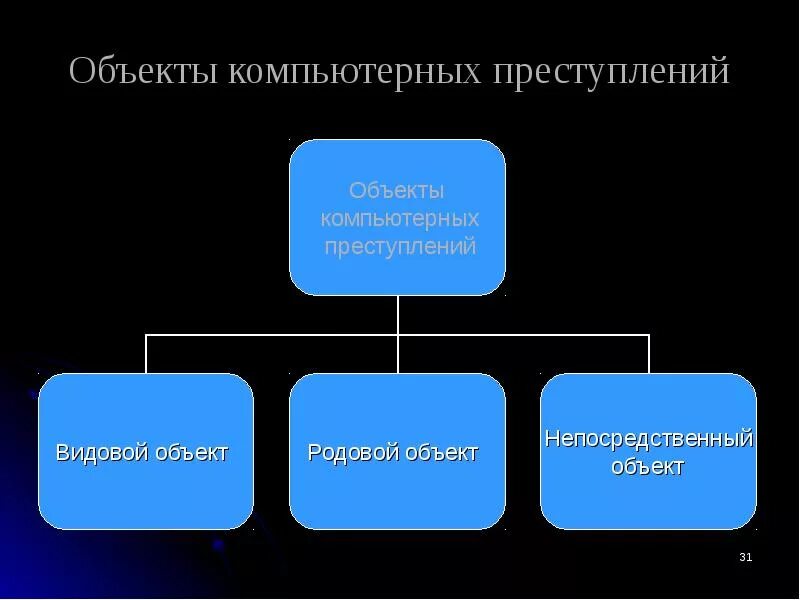 Объекты компьютерных преступлений

Объекты компьютерных преступлений

Видовой объект

Родовой объект

Непосредственный объект

31